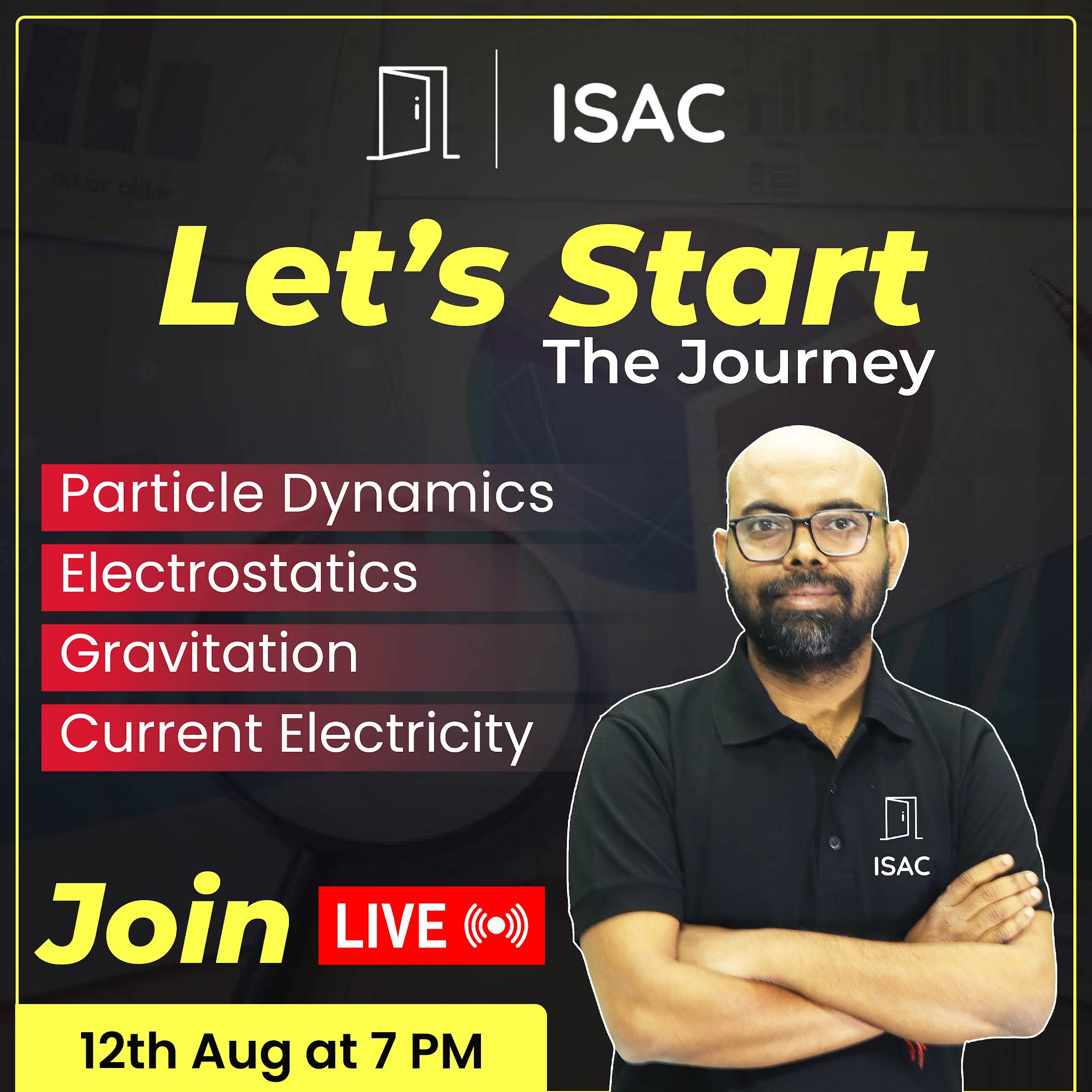 ISAC

Let's Start
The Journey

Particle Dynamics
Electrostatics
Gravitation
Current Electricity

ISAC

Join LIVE

12th Aug at 7 PM